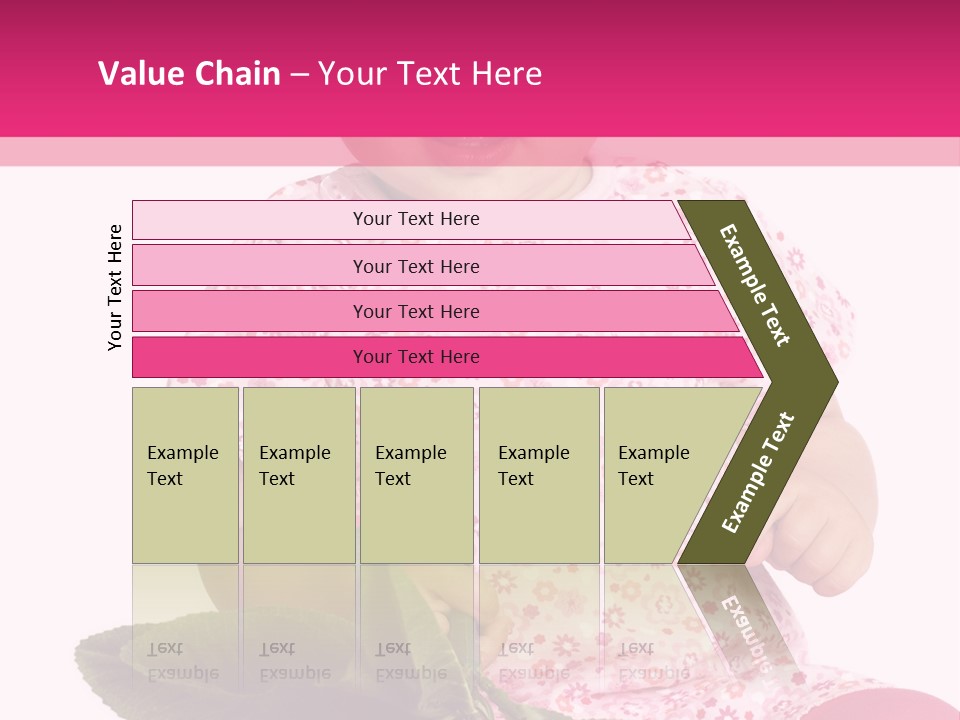 Value Chain – Your Text Here

Your Text Here

Your Text Here

Your Text Here

Your Text Here

Your Text Here

Example Text

Example Text

Example Text

Example Text

Example Text

Example Text

Example Text